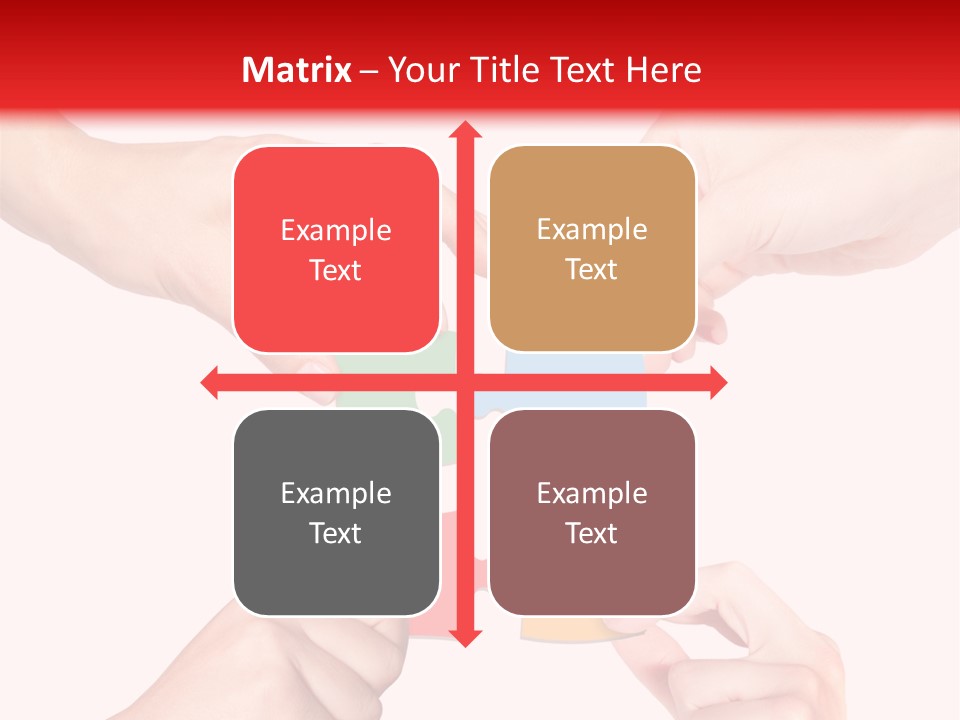 Matrix – Your Title Text Here

Example Text

Example Text

Example Text

Example Text